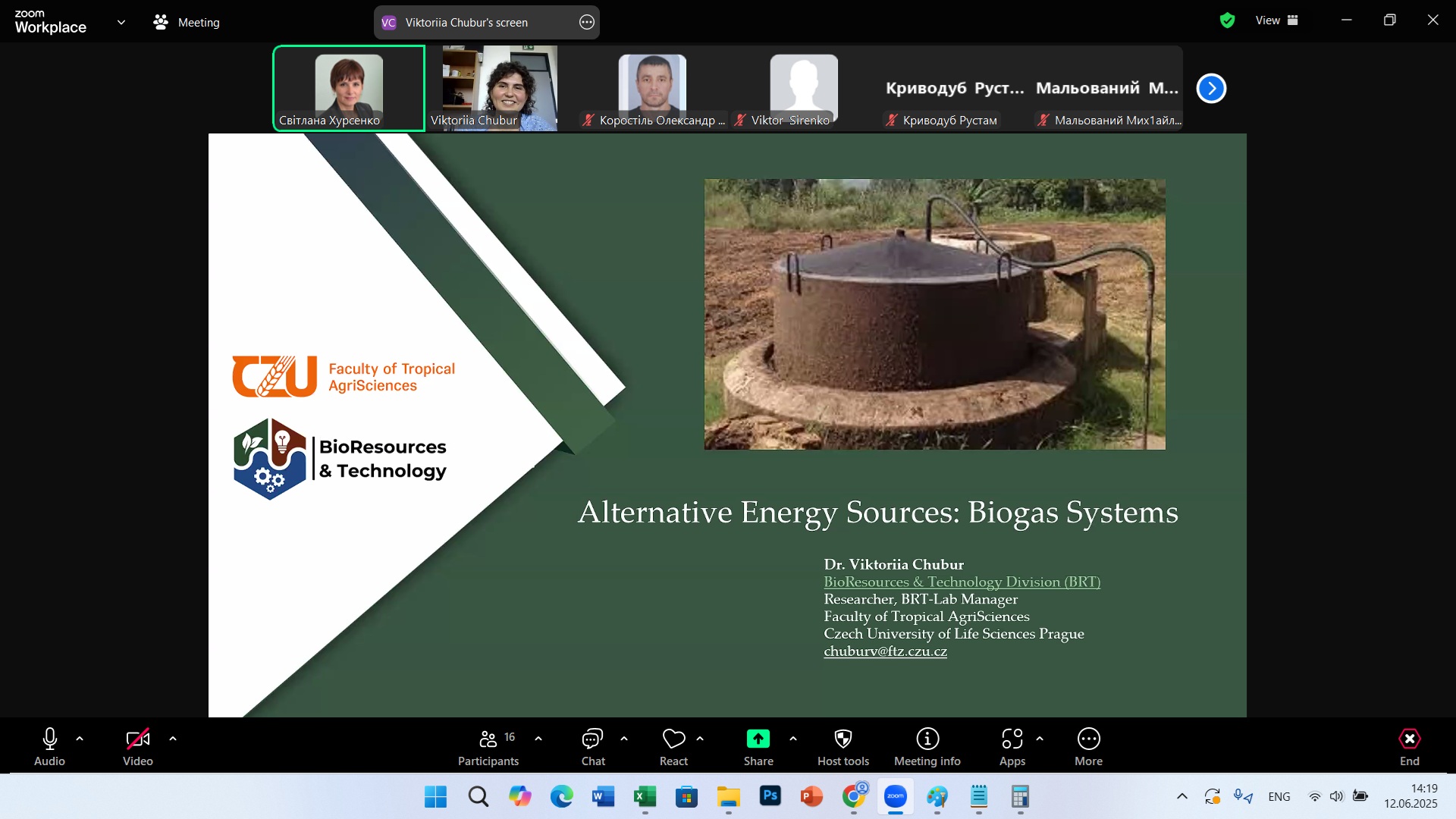 zoom Workplace

Meeting

VC Viktoriia Chubur's screen

View

Світлана Хурсенко

Viktoriia Chubur

Коростіль Олександр ...

Viktor Sirenko

Криводуб Руст...

Криводуб Рустам

Мальований М...

Мальований Мих1айл...

CZU Faculty of Tropical AgriSciences

BioResources & Technology

Alternative Energy Sources: Biogas Systems

Dr. Viktoriia Chubur
BioResources & Technology Division (BRT)
Researcher, BRT-Lab Manager
Faculty of Tropical AgriSciences
Czech University of Life Sciences Prague
chuburv@ftz.czu.cz

Audio

Video

16 Participants

Chat

React

Share

Host tools

Meeting info

Apps

More

End

ENG

14:19
12.06.2025